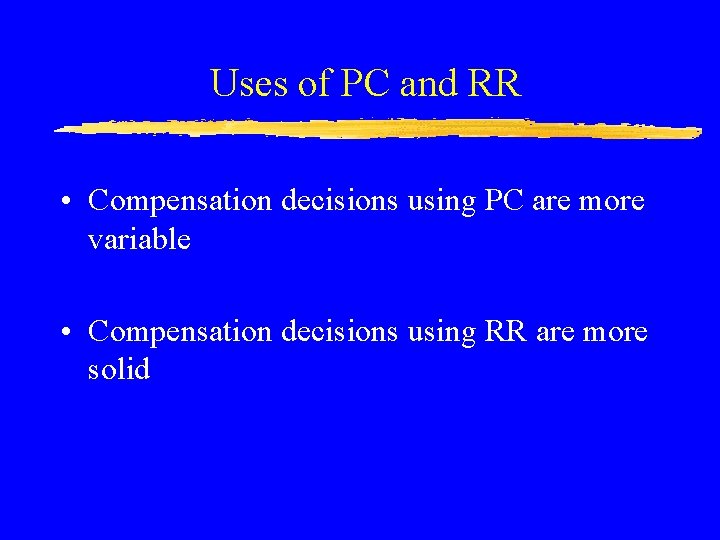 Uses of PC and RR

• Compensation decisions using PC are more variable

• Compensation decisions using RR are more solid